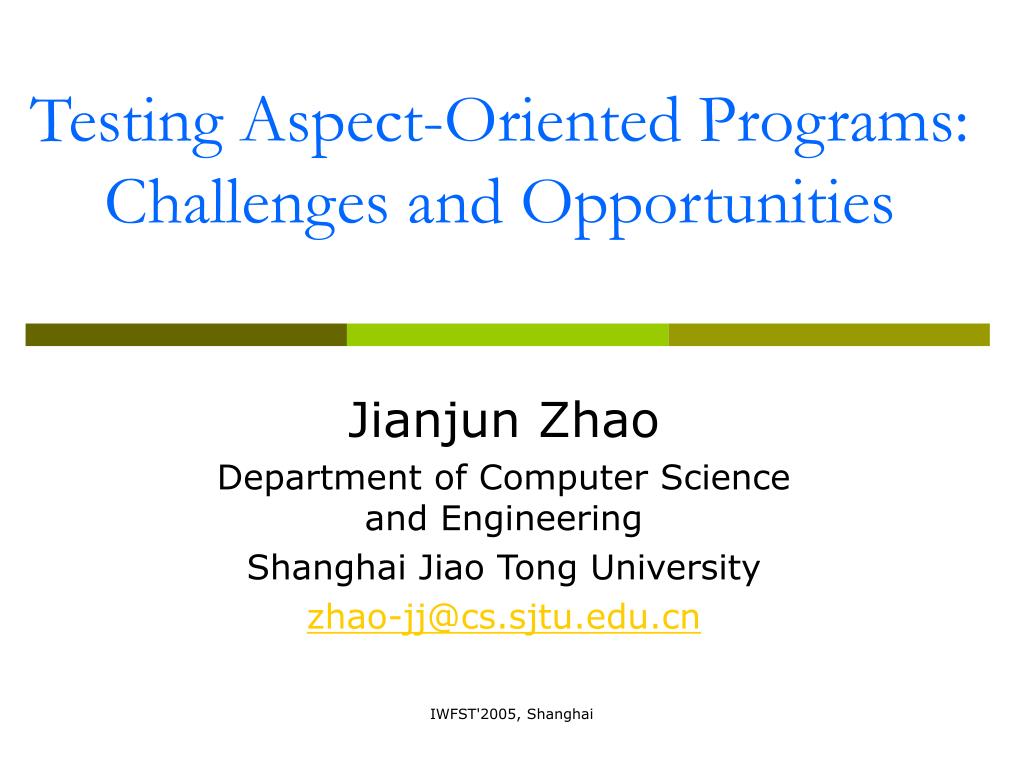 Testing Aspect-Oriented Programs: Challenges and Opportunities

Jianjun Zhao

Department of Computer Science and Engineering

Shanghai Jiao Tong University

zhao-jj@cs.sjtu.edu.cn

IWFST'2005, Shanghai